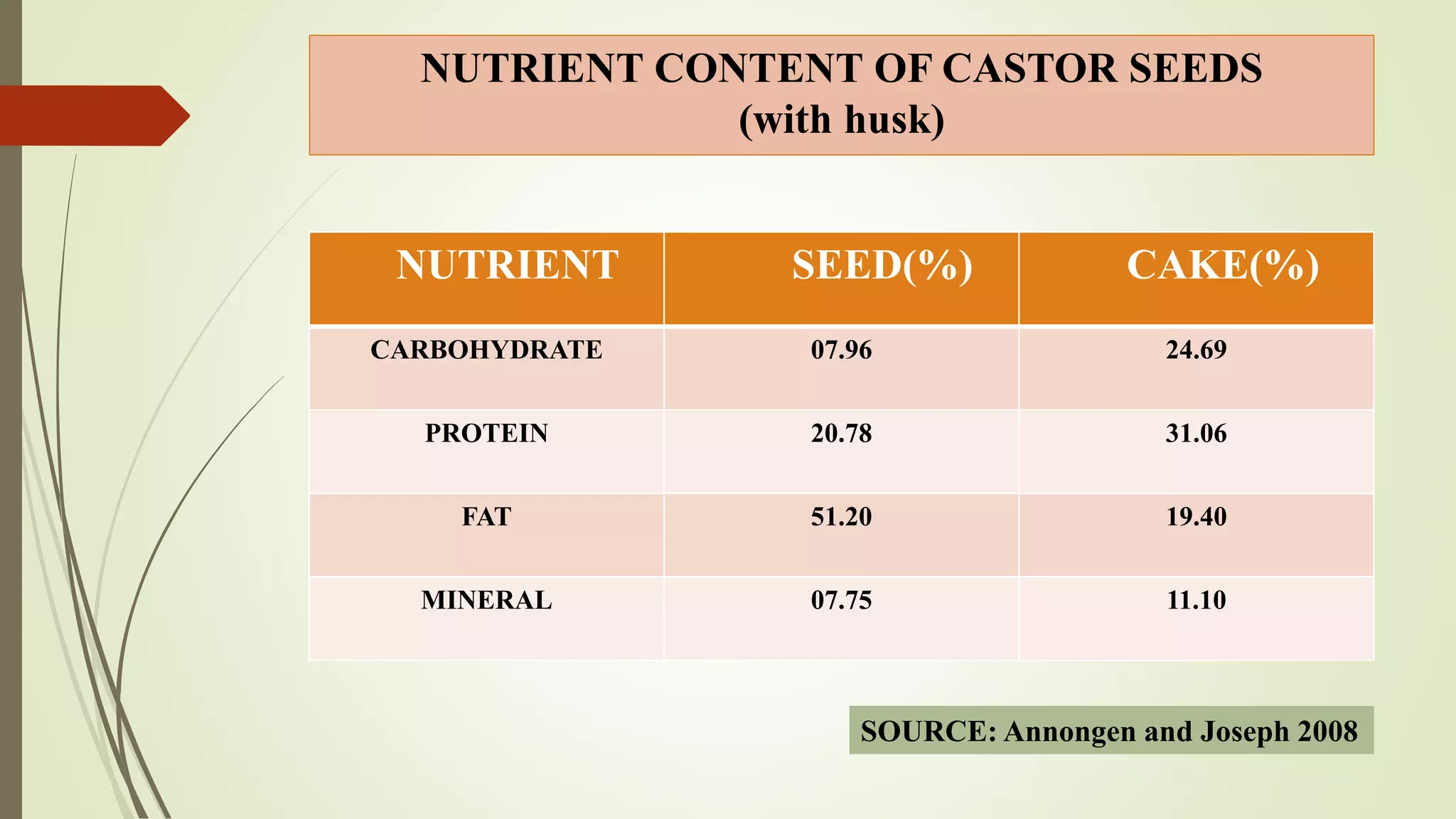 NUTRIENT CONTENT OF CASTOR SEEDS
(with husk)

| NUTRIENT | SEED(%) | CAKE(%) |
|---|---|---|
| CARBOHYDRATE | 07.96 | 24.69 |
| PROTEIN | 20.78 | 31.06 |
| FAT | 51.20 | 19.40 |
| MINERAL | 07.75 | 11.10 |

SOURCE: Annongen and Joseph 2008